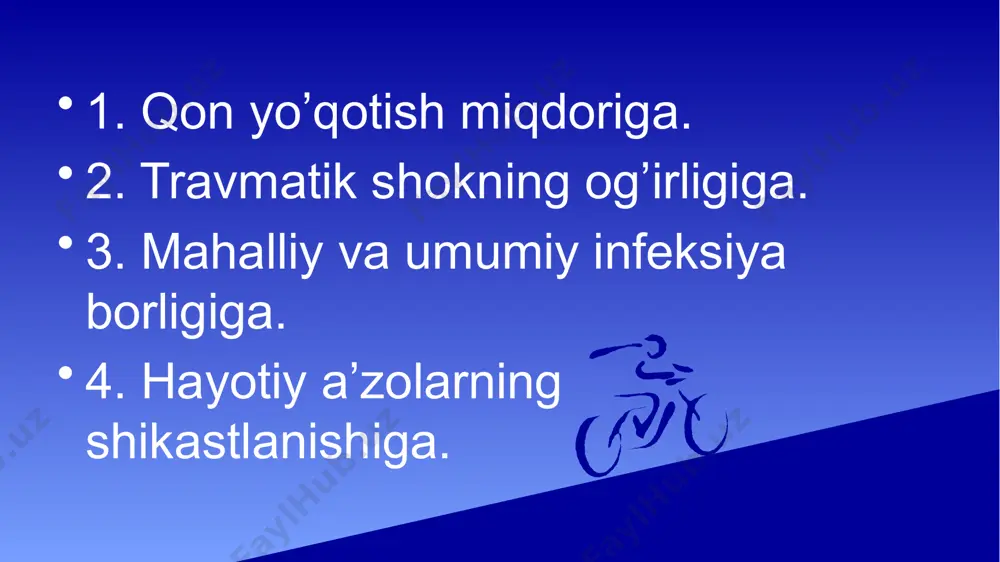 • 1. Qon yo’qotish miqdoriga.
• 2. Travmatik shokning og’irligiga.
• 3. Mahalliy va umumiy infeksiya borligiga.
• 4. Hayotiy a’zolarning shikastlanishiga.

FaylHub.uz